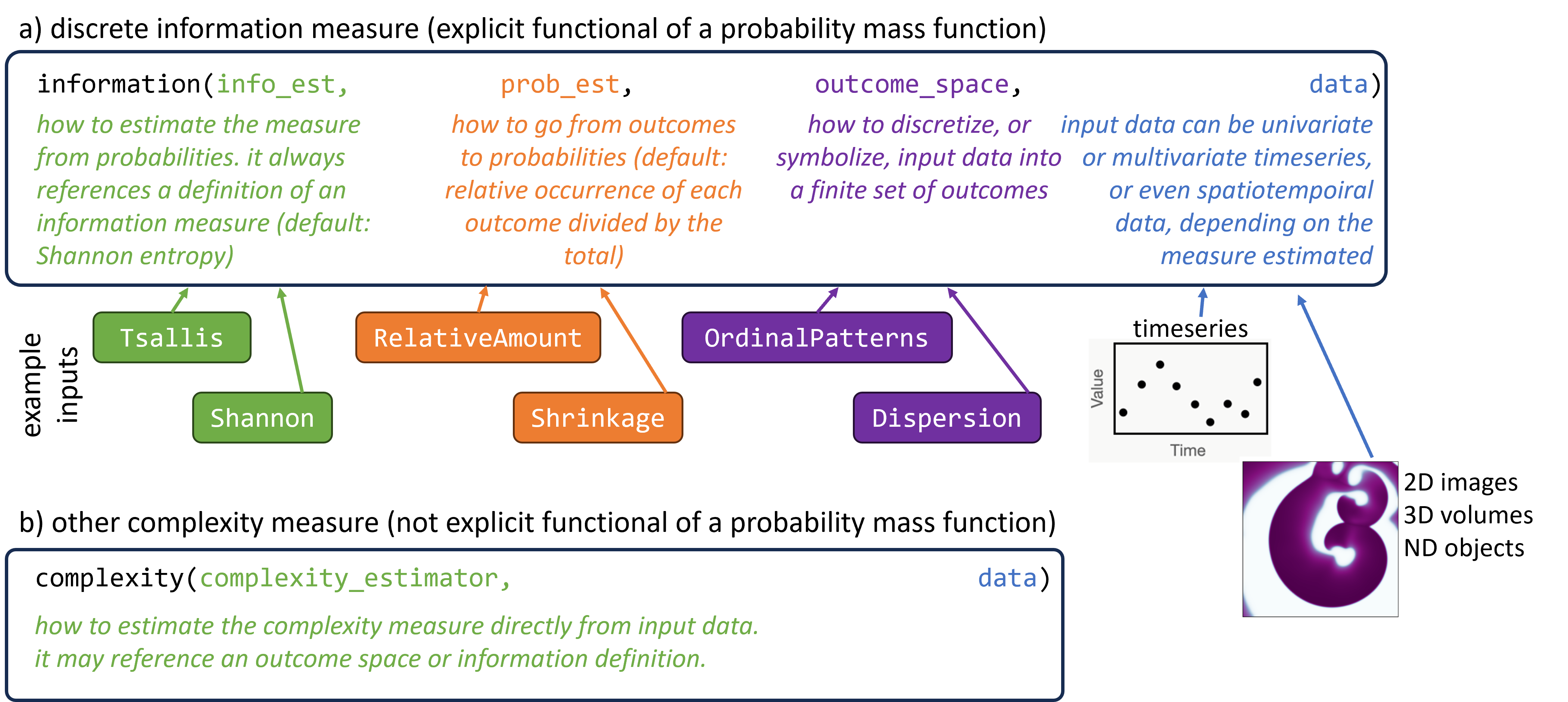 a) discrete information measure (explicit functional of a probability mass function)

information(info_est, prob_est, outcome_space, data)

how to estimate the measure from probabilities. it always references a definition of an information measure (default: Shannon entropy)

how to go from outcomes to probabilities (default: relative occurrence of each outcome divided by the total)

how to discretize, or symbolize, input data into a finite set of outcomes

input data can be univariate or multivariate timeseries, or even spatiotempoiral data, depending on the measure estimated

example inputs

Tsallis

Shannon

RelativeAmount

Shrinkage

OrdinalPatterns

Dispersion

timeseries

Value

Time

2D images
3D volumes
ND objects

b) other complexity measure (not explicit functional of a probability mass function)

complexity(complexity_estimator, data)

how to estimate the complexity measure directly from input data.
it may reference an outcome space or information definition.